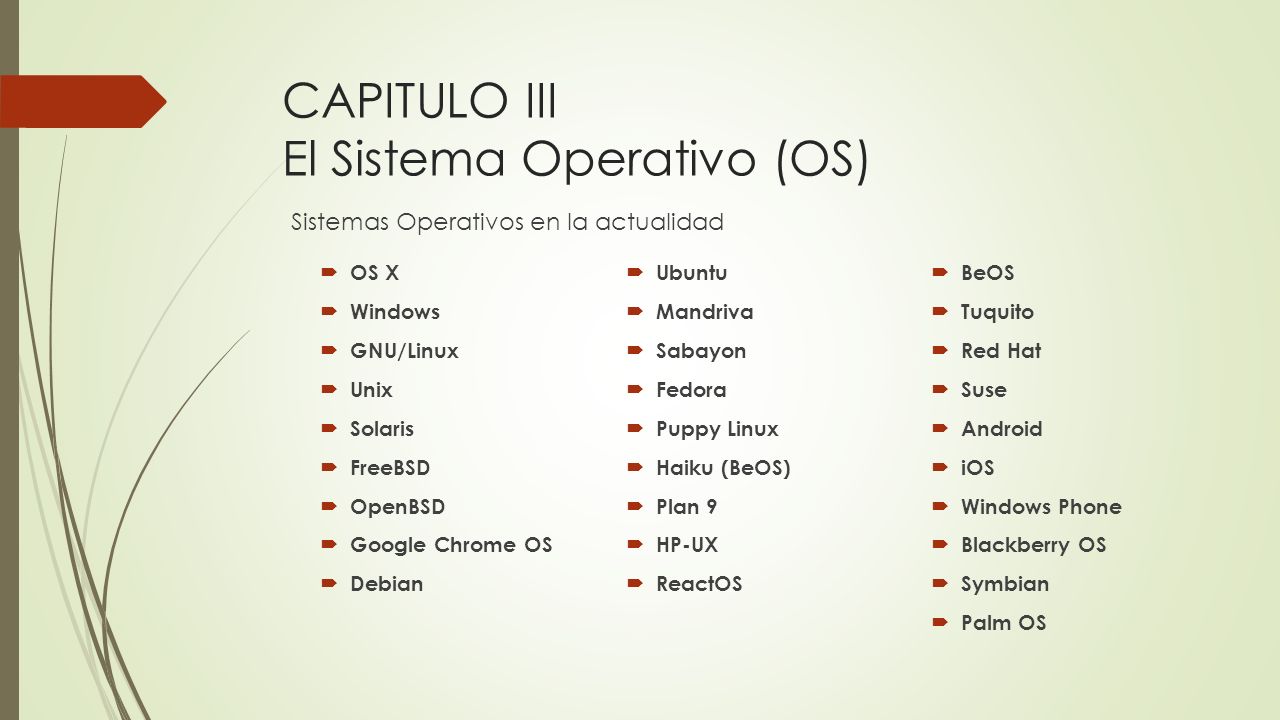 CAPITULO III
El Sistema Operativo (OS)

Sistemas Operativos en la actualidad

- OS X
- Windows
- GNU/Linux
- Unix
- Solaris
- FreeBSD
- OpenBSD
- Google Chrome OS
- Debian

- Ubuntu
- Mandriva
- Sabayon
- Fedora
- Puppy Linux
- Haiku (BeOS)
- Plan 9
- HP-UX
- ReactOS

- BeOS
- Tuquito
- Red Hat
- Suse
- Android
- iOS
- Windows Phone
- Blackberry OS
- Symbian
- Palm OS